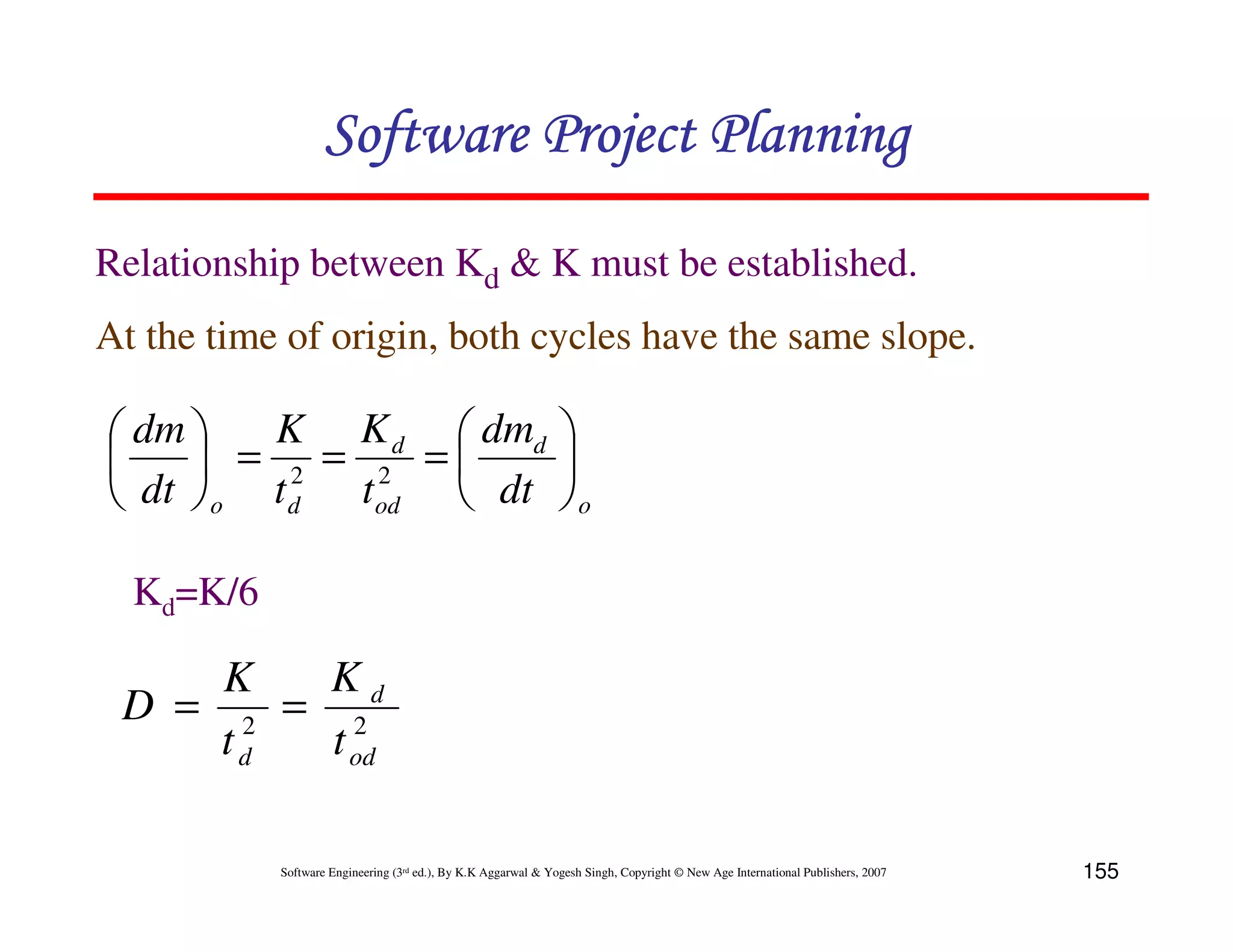 Software Project Planning

Relationship between $K_d$ & K must be established.

At the time of origin, both cycles have the same slope.

$\left(\frac{dm}{dt}\right)_o = \frac{K}{t_d^2} = \frac{K_d}{t_{od}^2} = \left(\frac{dm_d}{dt}\right)_o$

$K_d$=K/6

$D = \frac{K}{t_d^2} = \frac{K_d}{t_{od}^2}$

Software Engineering (3rd ed.), By K.K Aggarwal & Yogesh Singh, Copyright © New Age International Publishers, 2007

155